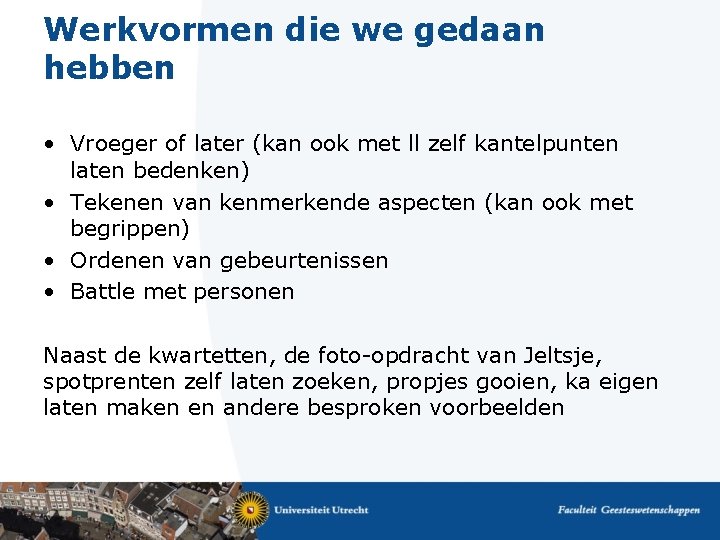 Werkvormen die we gedaan hebben

• Vroeger of later (kan ook met ll zelf kantelpunten laten bedenken)
• Tekenen van kenmerkende aspecten (kan ook met begrippen)
• Ordenen van gebeurtenissen
• Battle met personen

Naast de kwartetten, de foto-opdracht van Jeltsje, spotprenten zelf laten zoeken, propjes gooien, ka eigen laten maken en andere besproken voorbeelden

Universiteit Utrecht

Faculteit Geesteswetenschappen